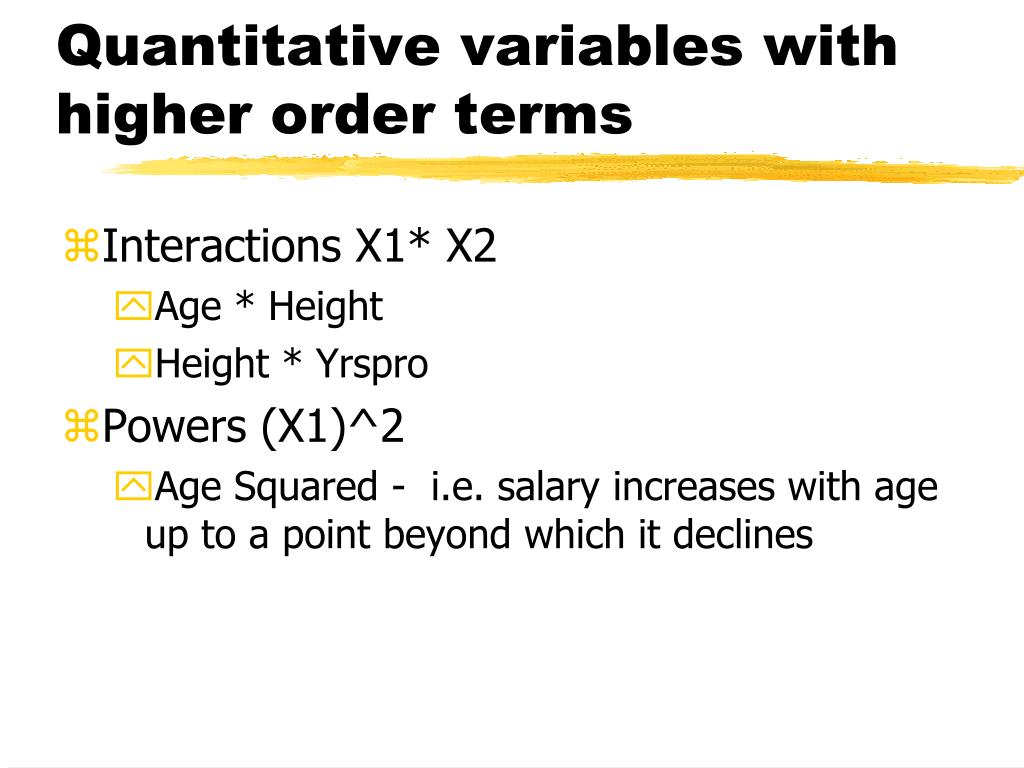 Quantitative variables with higher order terms

Interactions X1* X2

Age * Height

Height * Yrspro

Powers (X1)^2

Age Squared - i.e. salary increases with age up to a point beyond which it declines